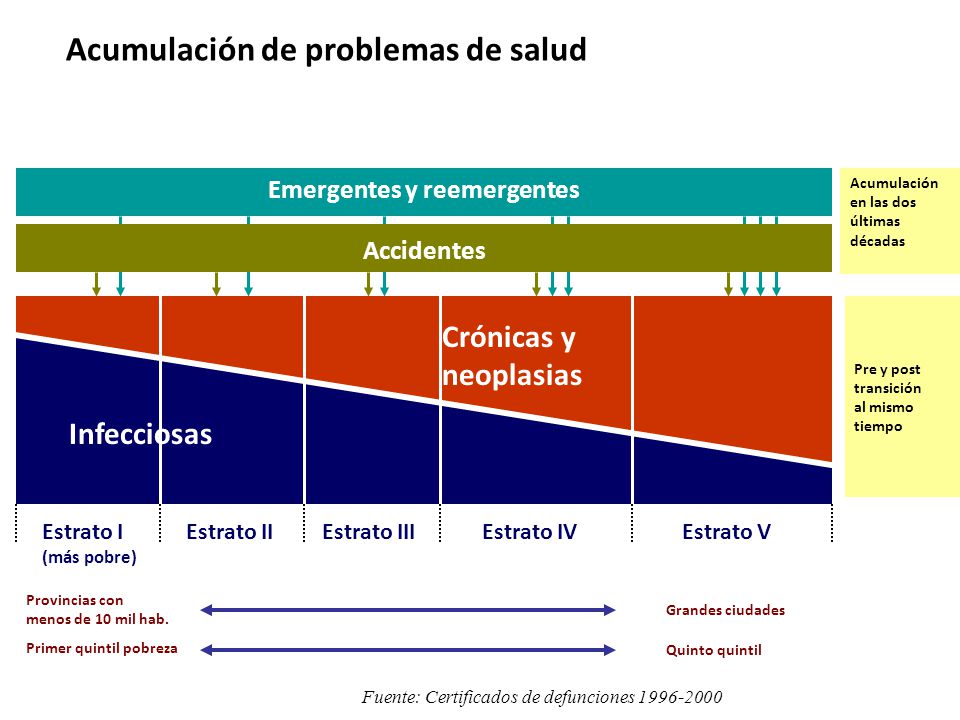 Acumulación de problemas de salud

Emergentes y reemergentes

Accidentes

Acumulación en las dos últimas décadas

Crónicas y neoplasias

Infecciosas

Pre y post transición al mismo tiempo

Estrato I (más pobre)

Estrato II

Estrato III

Estrato IV

Estrato V

Provincias con menos de 10 mil hab.

Grandes ciudades

Primer quintil pobreza

Quinto quintil

Fuente: Certificados de defunciones 1996-2000